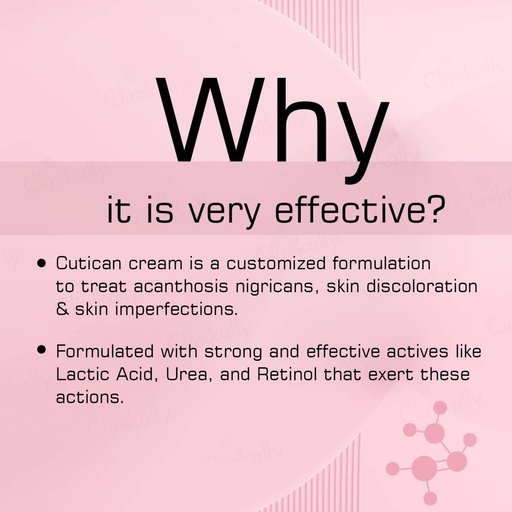 Why

it is very effective?

• Cutican cream is a customized formulation to treat acanthosis nigricans, skin discoloration & skin imperfections.

• Formulated with strong and effective actives like Lactic Acid, Urea, and Retinol that exert these actions.

Clinikally